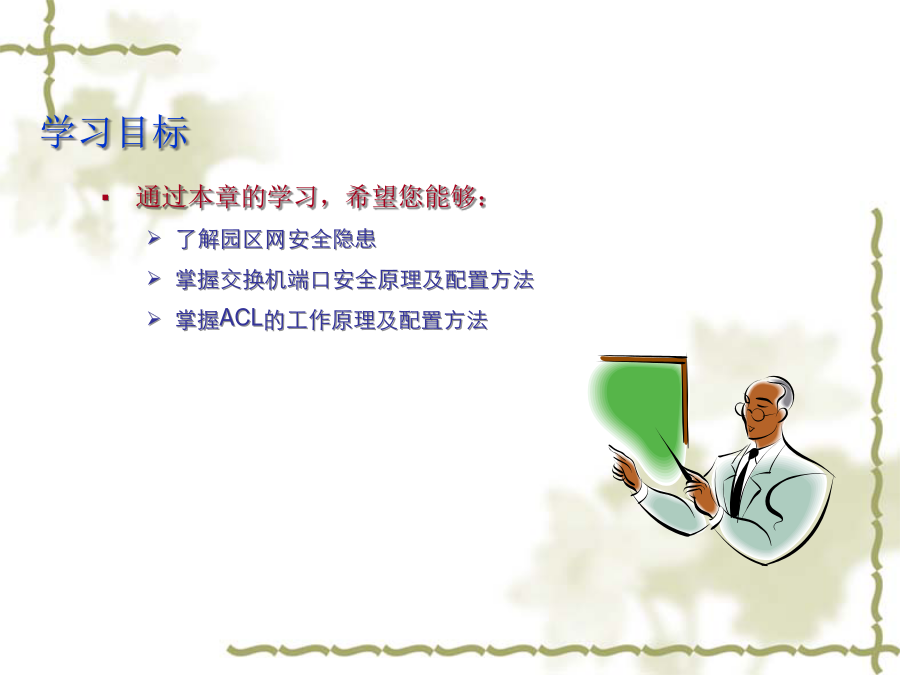 学习目标

▪ 通过本章的学习，希望您能够：

➢ 了解园区网安全隐患

➢ 掌握交换机端口安全原理及配置方法

➢ 掌握ACL的工作原理及配置方法